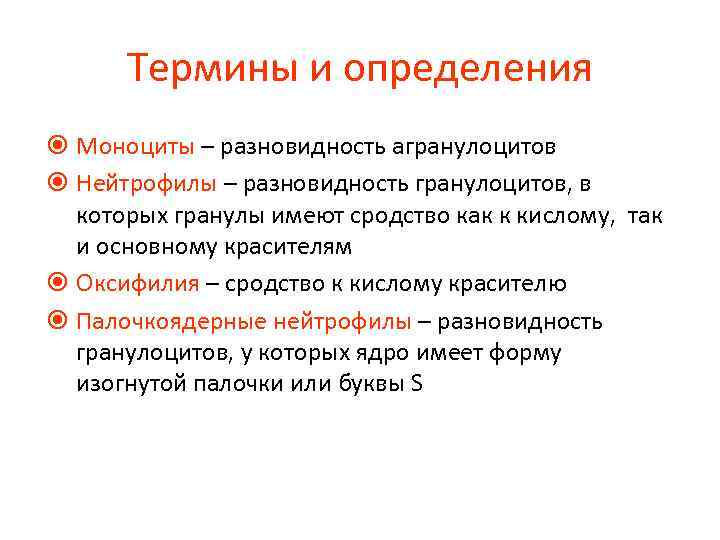 Термины и определения

Моноциты – разновидность агранулоцитов

Нейтрофилы – разновидность гранулоцитов, в которых гранулы имеют сродство как к кислому, так и основному красителям

Оксифилия – сродство к кислому красителю

Палочкоядерные нейтрофилы – разновидность гранулоцитов, у которых ядро имеет форму изогнутой палочки или буквы S